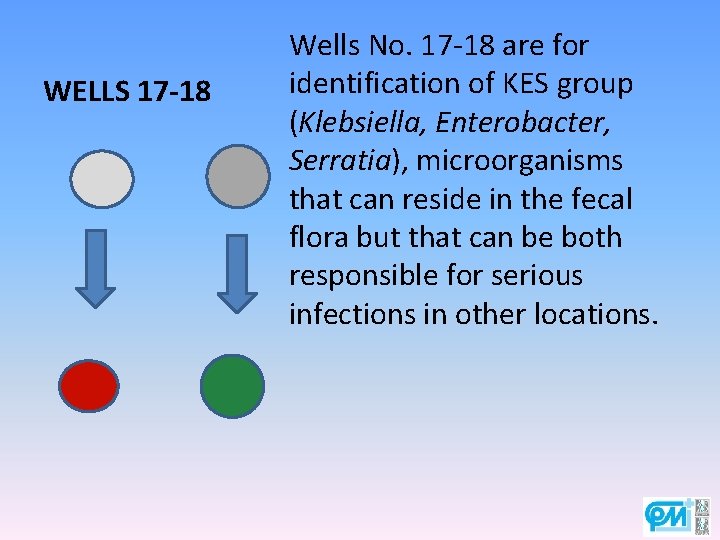 WELLS 17-18

Wells No. 17-18 are for identification of KES group (Klebsiella, Enterobacter, Serratia), microorganisms that can reside in the fecal flora but that can be both responsible for serious infections in other locations.

PM